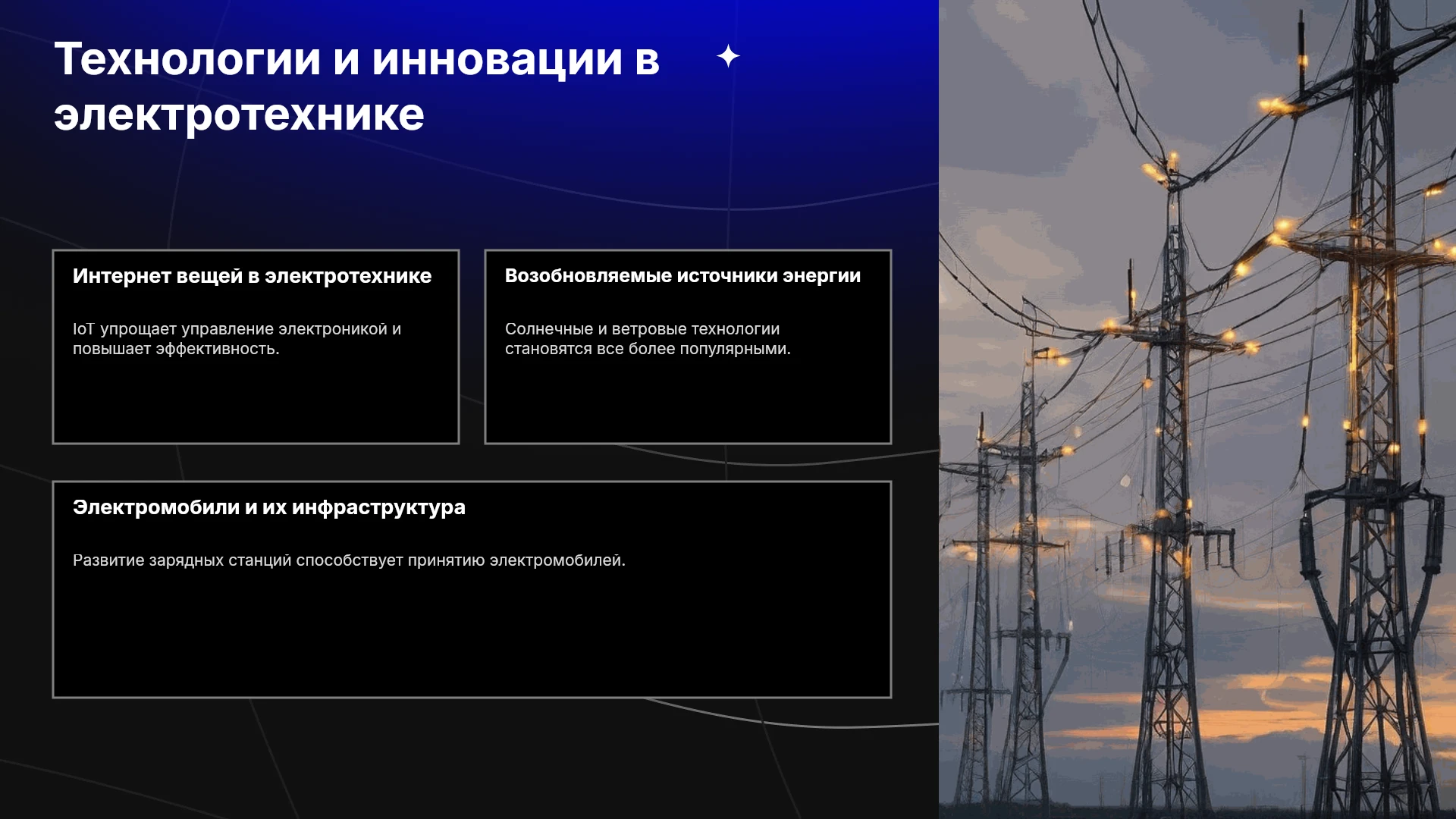 Технологии и инновации в электротехнике

Интернет вещей в электротехнике

IoT упрощает управление электроникой и повышает эффективность.

Возобновляемые источники энергии

Солнечные и ветровые технологии становятся все более популярными.

Электромобили и их инфраструктура

Развитие зарядных станций способствует принятию электромобилей.